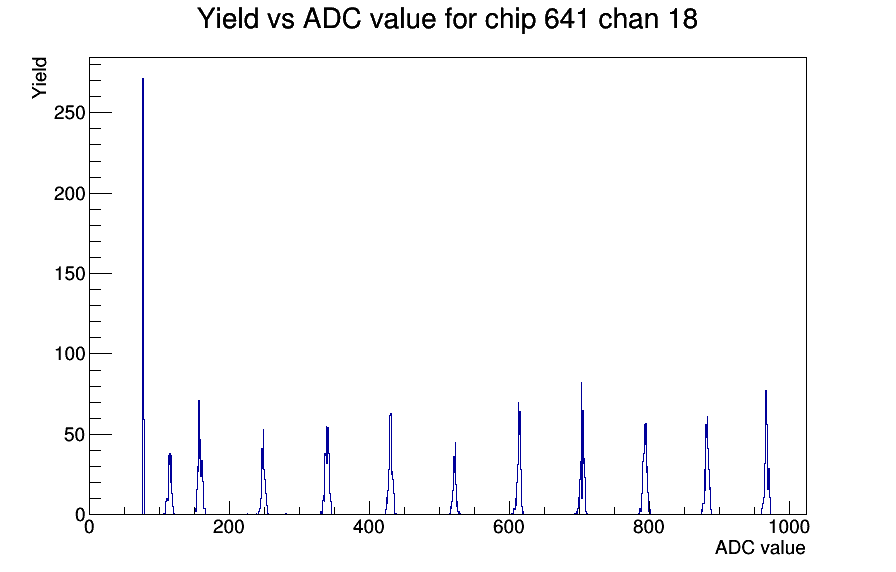 Yield vs ADC value for chip 641 chan 18

Yield

250
200
150
100
50
0

0
200
400
600
800
1000

ADC value